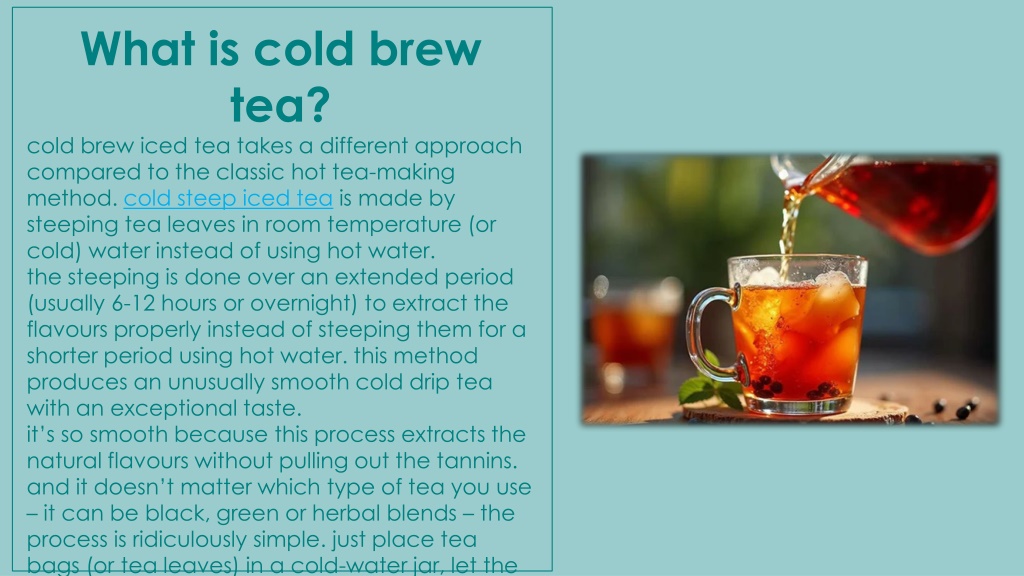 What is cold brew tea?

cold brew iced tea takes a different approach compared to the classic hot tea-making method. cold steep iced tea is made by steeping tea leaves in room temperature (or cold) water instead of using hot water.
the steeping is done over an extended period (usually 6-12 hours or overnight) to extract the flavours properly instead of steeping them for a shorter period using hot water. this method produces an unusually smooth cold drip tea with an exceptional taste.
it's so smooth because this process extracts the natural flavours without pulling out the tannins. and it doesn't matter which type of tea you use – it can be black, green or herbal blends – the process is ridiculously simple. just place tea bags (or tea leaves) in a cold-water jar, let the